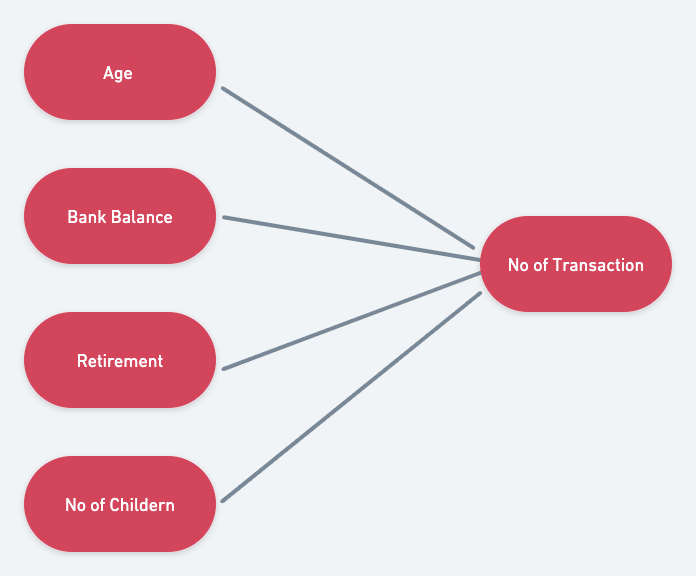 Age

Bank Balance

Retirement

No of Childern

No of Transaction